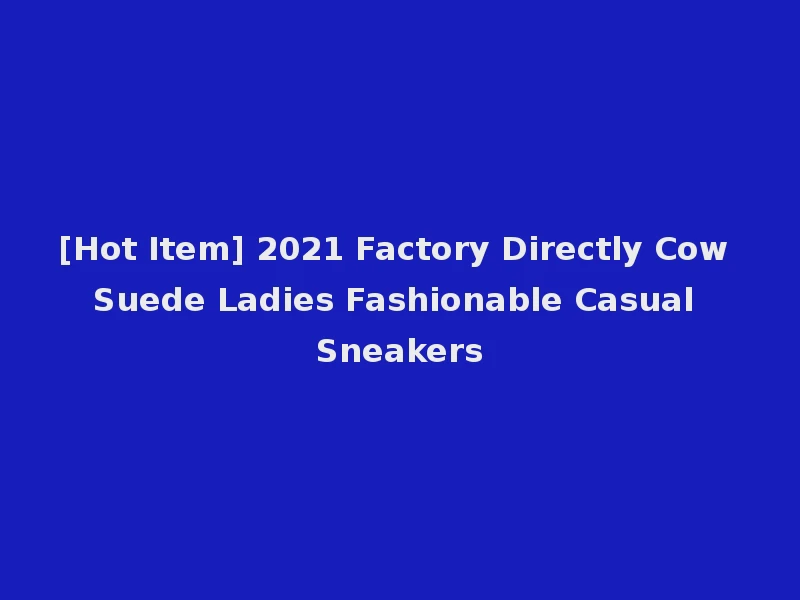 [Hot Item] 2021 Factory Directly Cow Suede Ladies Fashionable Casual Sneakers